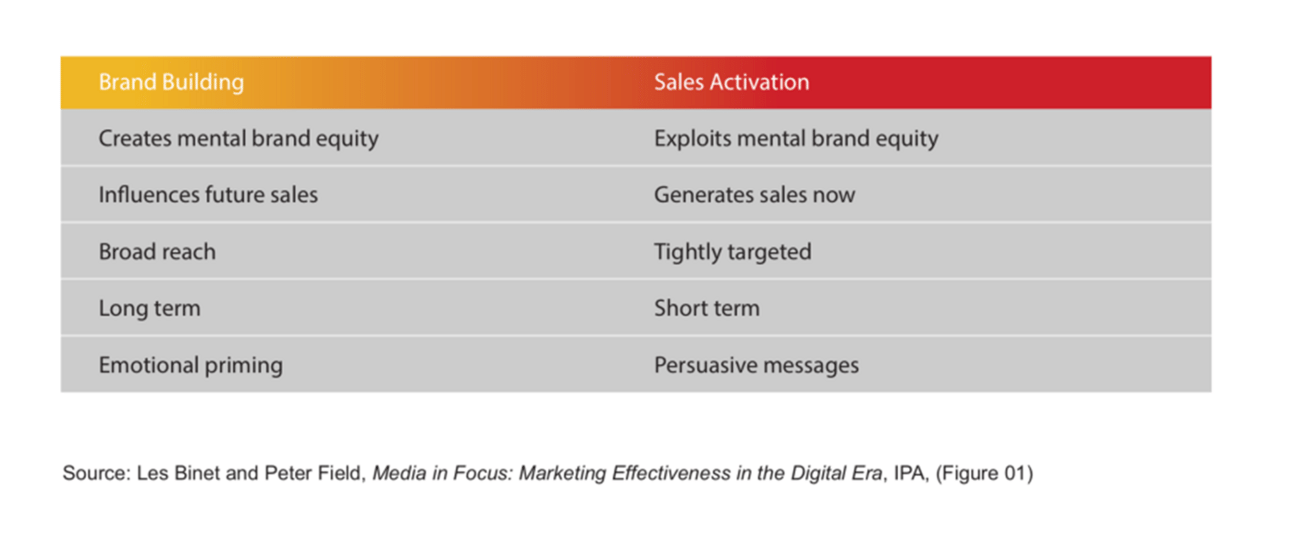 | Brand Building | Sales Activation |
|---|---|
| Creates mental brand equity | Exploits mental brand equity |
| Influences future sales | Generates sales now |
| Broad reach | Tightly targeted |
| Long term | Short term |
| Emotional priming | Persuasive messages |

Source: Les Binet and Peter Field, Media in Focus: Marketing Effectiveness in the Digital Era, IPA, (Figure 01)